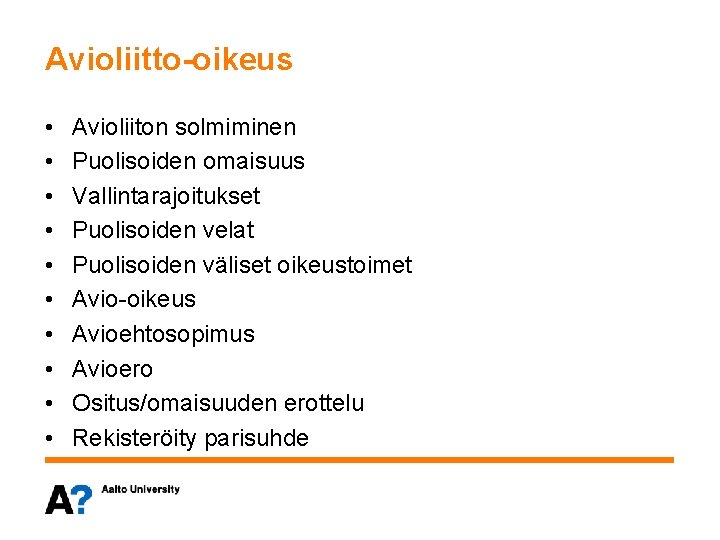 Avioliitto-oikeus

• Avioliiton solmiminen
• Puolisoiden omaisuus
• Vallintarajoitukset
• Puolisoiden velat
• Puolisoiden väliset oikeustoimet
• Avio-oikeus
• Avioehtosopimus
• Avioero
• Ositus/omaisuuden erottelu
• Rekisteröity parisuhde

A? Aalto University